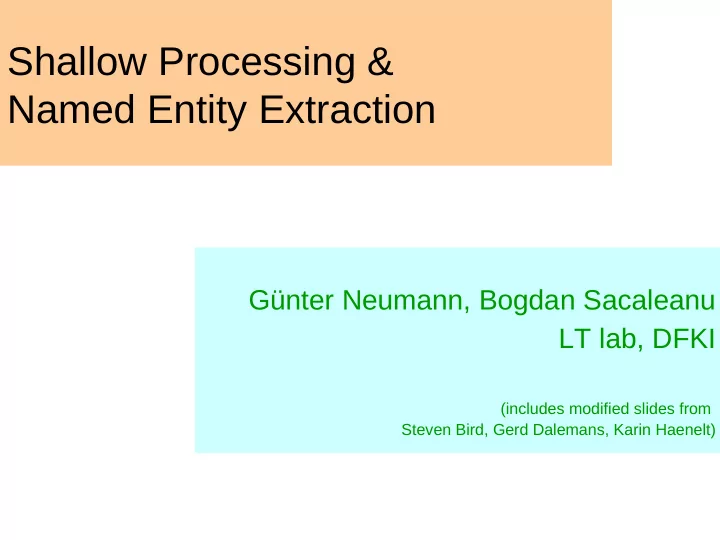 Shallow Processing &
Named Entity Extraction

Günter Neumann, Bogdan Sacaleanu
LT lab, DFKI

(includes modified slides from
Steven Bird, Gerd Dalemans, Karin Haenelt)